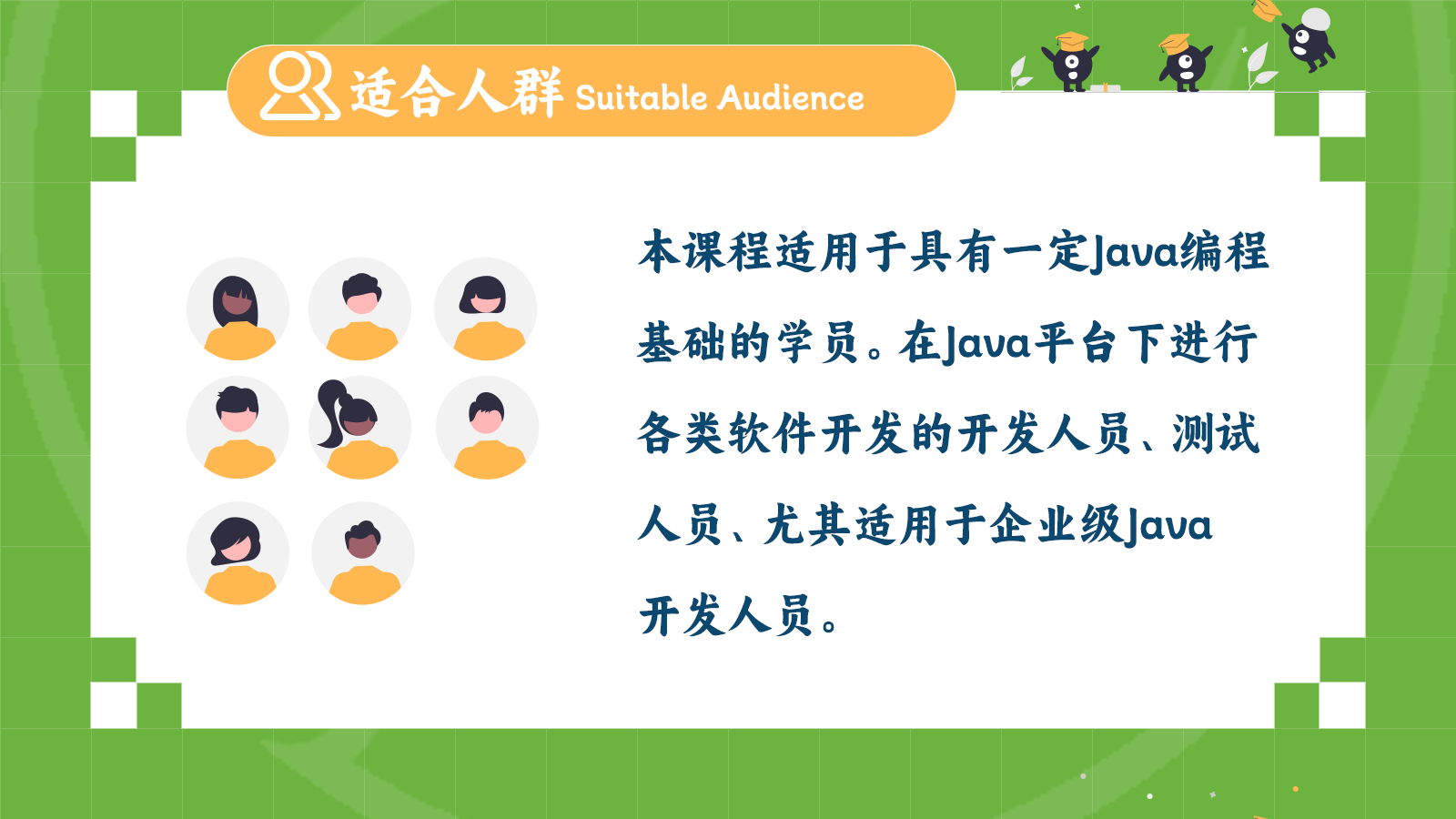 适合人群 Suitable Audience

本课程适用于具有一定Java编程基础的学员。在Java平台下进行各类软件开发的开发人员、测试人员、尤其适用于企业级Java开发人员。